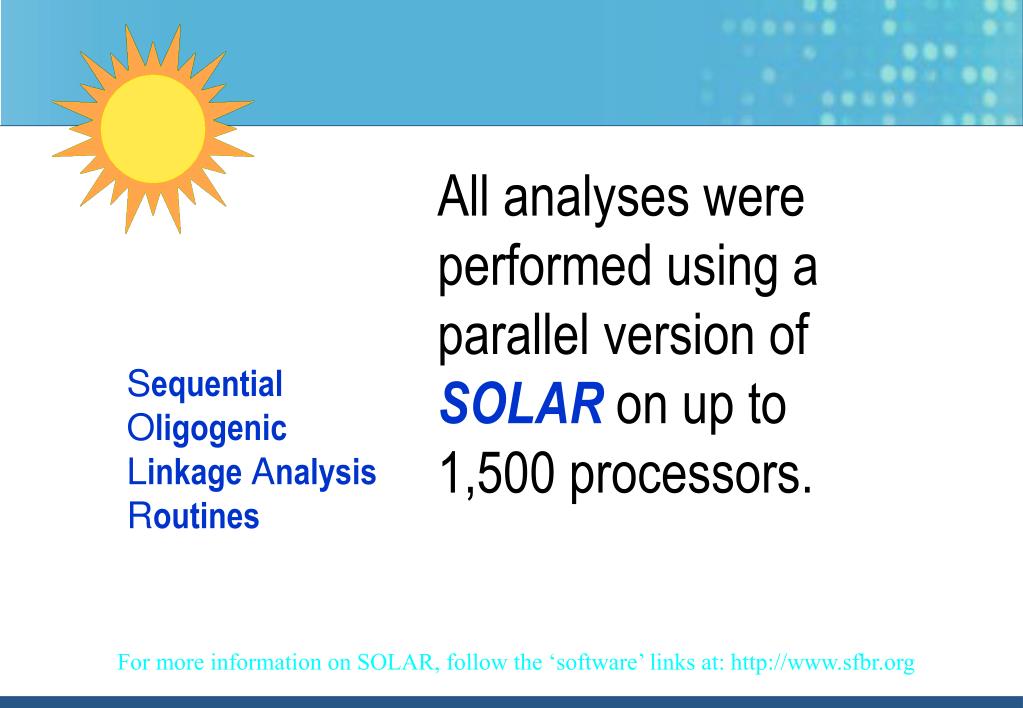 Sequential
Oligogenic
Linkage Analysis
Routines

All analyses were performed using a parallel version of SOLAR on up to 1,500 processors.

For more information on SOLAR, follow the ‘software’ links at: http://www.sfbr.org